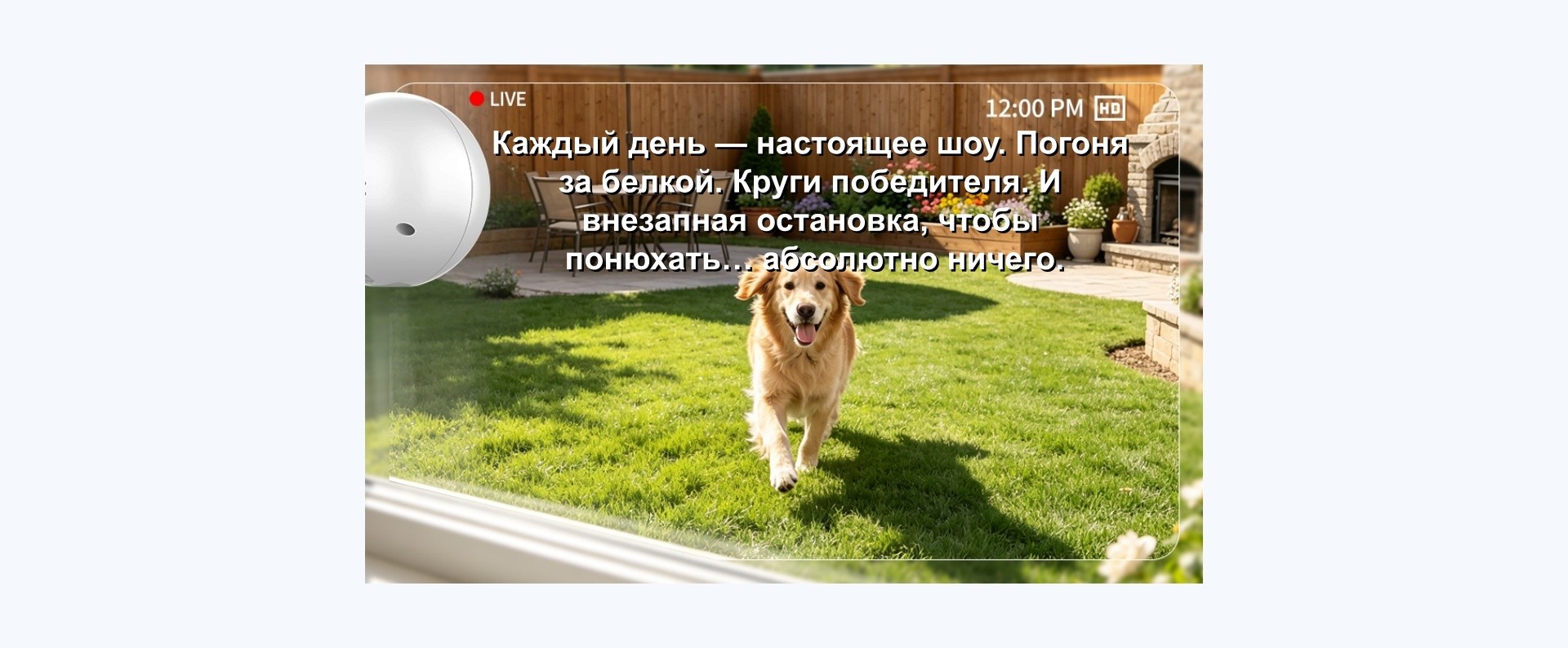 LIVE

12:00 PM HD

Каждый день — настоящее шоу. Погоня за белкой. Круги победителя. И внезапная остановка, чтобы понюхать… абсолютно ничего.